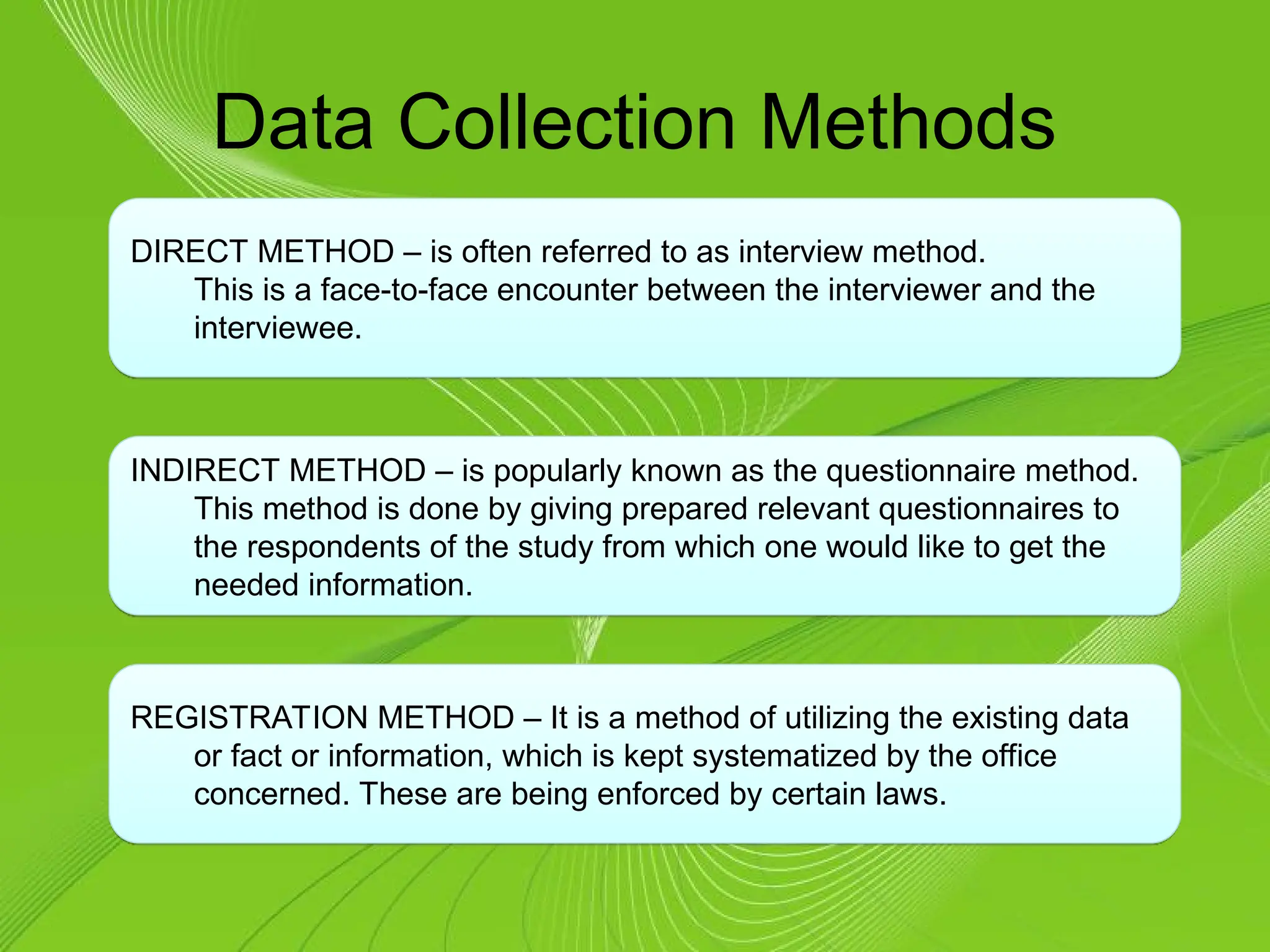 Data Collection Methods

DIRECT METHOD – is often referred to as interview method. This is a face-to-face encounter between the interviewer and the interviewee.

INDIRECT METHOD – is popularly known as the questionnaire method. This method is done by giving prepared relevant questionnaires to the respondents of the study from which one would like to get the needed information.

REGISTRATION METHOD – It is a method of utilizing the existing data or fact or information, which is kept systematized by the office concerned. These are being enforced by certain laws.